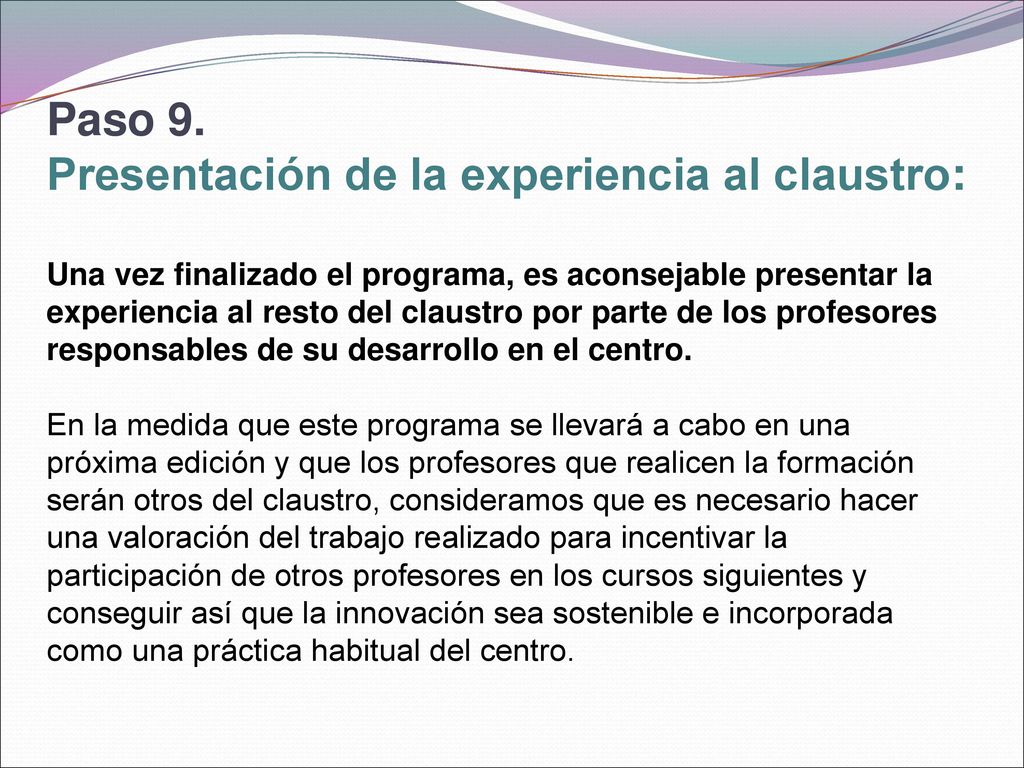 Paso 9.
Presentación de la experiencia al claustro:

Una vez finalizado el programa, es aconsejable presentar la experiencia al resto del claustro por parte de los profesores responsables de su desarrollo en el centro.

En la medida que este programa se llevará a cabo en una próxima edición y que los profesores que realicen la formación serán otros del claustro, consideramos que es necesario hacer una valoración del trabajo realizado para incentivar la participación de otros profesores en los cursos siguientes y conseguir así que la innovación sea sostenible e incorporada como una práctica habitual del centro.